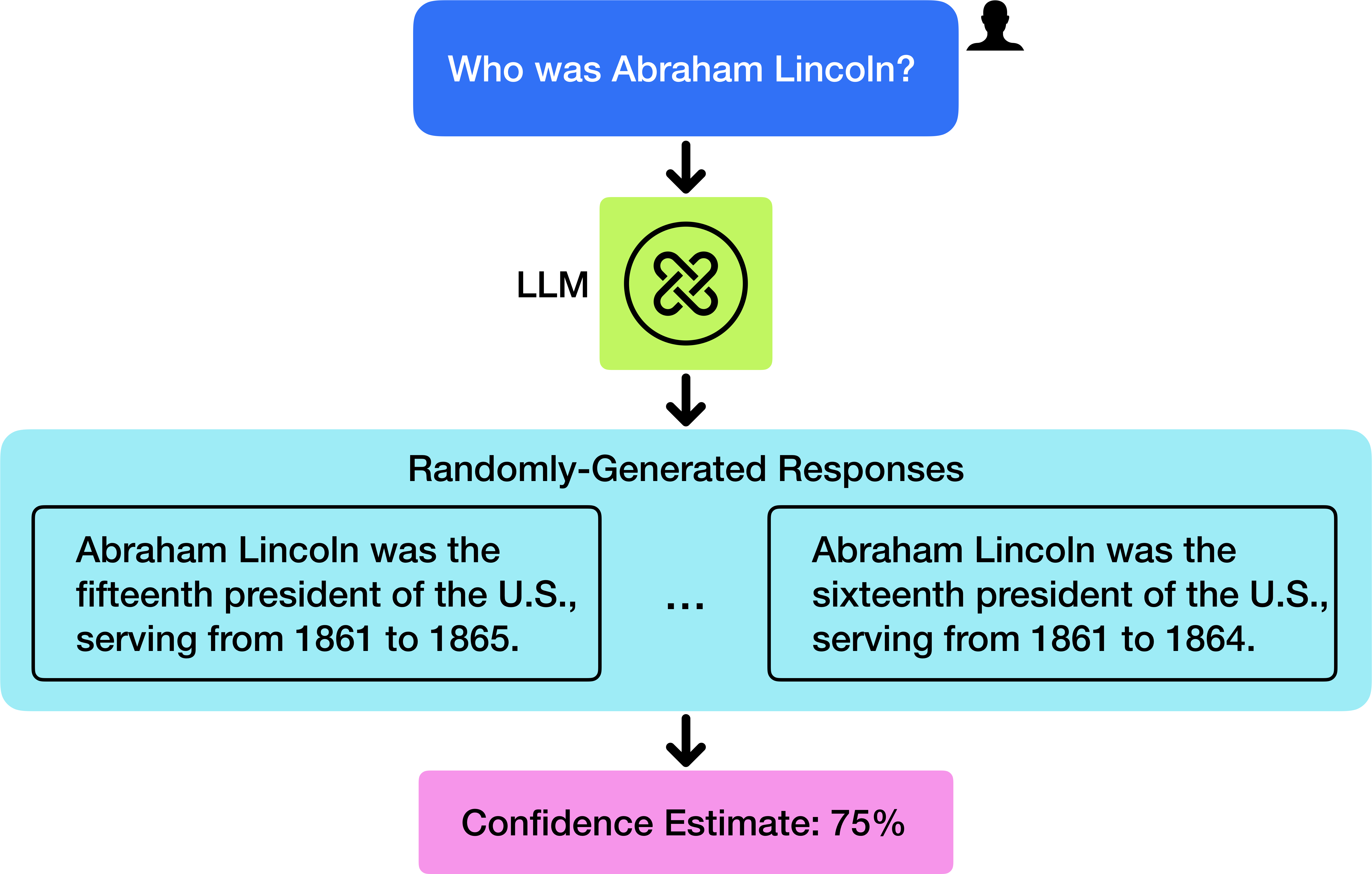 Who was Abraham Lincoln?

LLM

Randomly-Generated Responses

Abraham Lincoln was the fifteenth president of the U.S., serving from 1861 to 1865.

...

Abraham Lincoln was the sixteenth president of the U.S., serving from 1861 to 1864.

Confidence Estimate: 75%